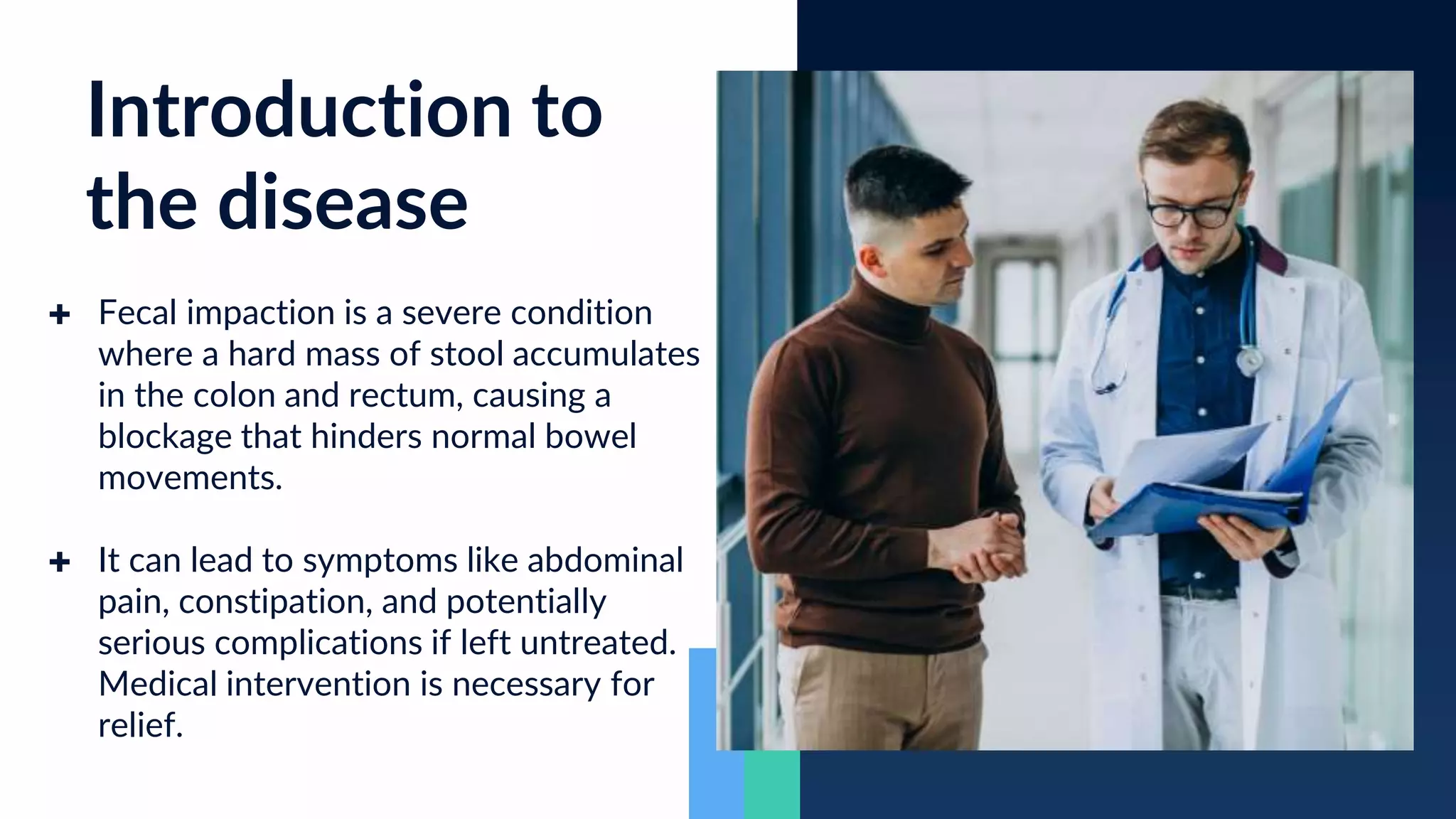 Introduction to the disease

+ Fecal impaction is a severe condition where a hard mass of stool accumulates in the colon and rectum, causing a blockage that hinders normal bowel movements.

+ It can lead to symptoms like abdominal pain, constipation, and potentially serious complications if left untreated. Medical intervention is necessary for relief.